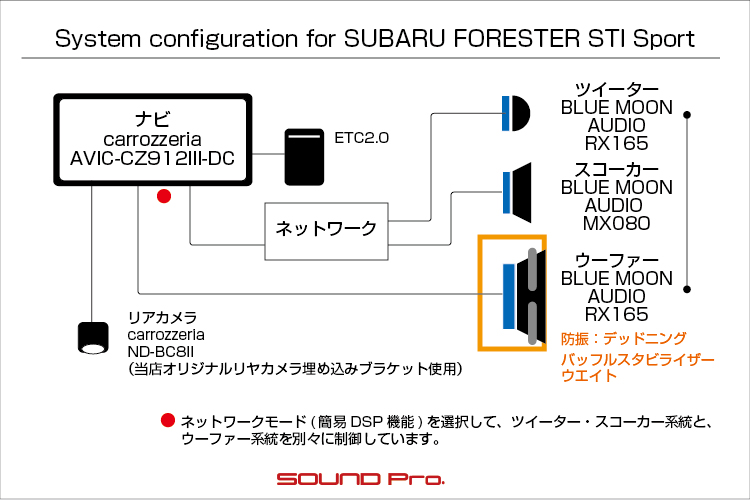 System configuration for SUBARU FORESTER STI Sport

ナビ
carrozzeria
AVIC-CZ912III-DC

ETC2.0

ネットワーク

ツイーター
BLUE MOON
AUDIO
RX165

スコーカー
BLUE MOON
AUDIO
MX080

ウーファー
BLUE MOON
AUDIO
RX165

防振：デッドニング
バッフルスタビライザー
ウエイト

リアカメラ
carrozzeria
ND-BC8II
(当店オリジナルリヤカメラ埋め込みブラケット使用)

ネットワークモード ( 簡易 DSP 機能 ) を選択して、ツイーター・スコーカー系統と、ウーファー系統を別々に制御しています。

SOUND Pro.